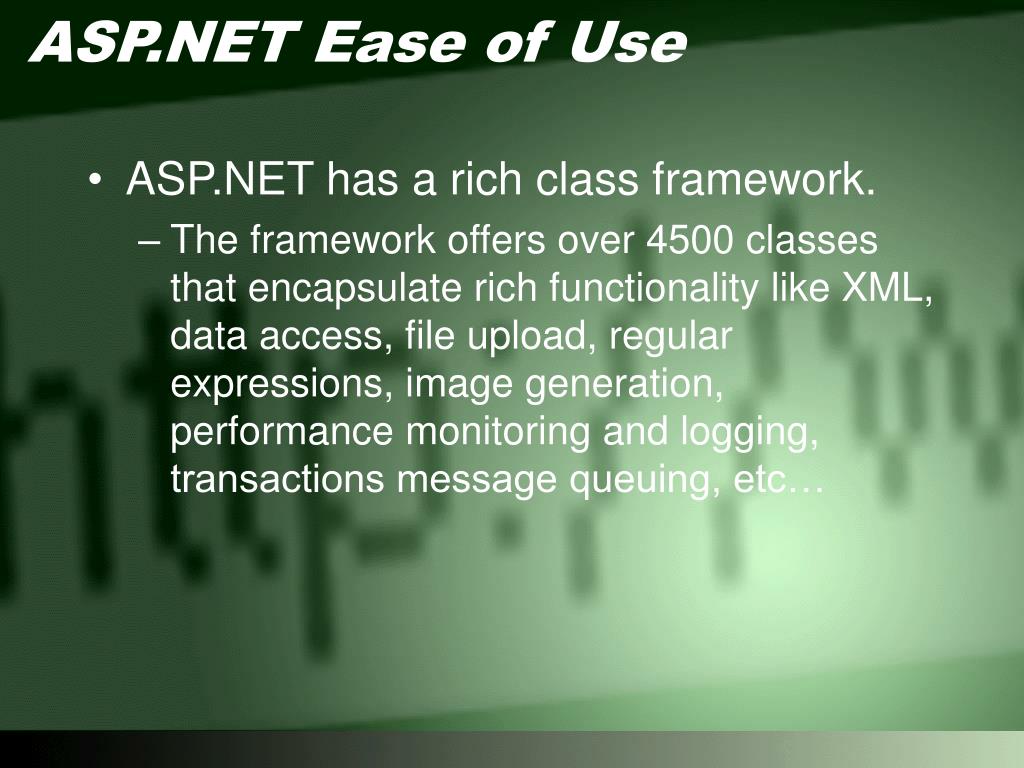 ASP.NET Ease of Use

• ASP.NET has a rich class framework.

– The framework offers over 4500 classes that encapsulate rich functionality like XML, data access, file upload, regular expressions, image generation, performance monitoring and logging, transactions message queuing, etc…